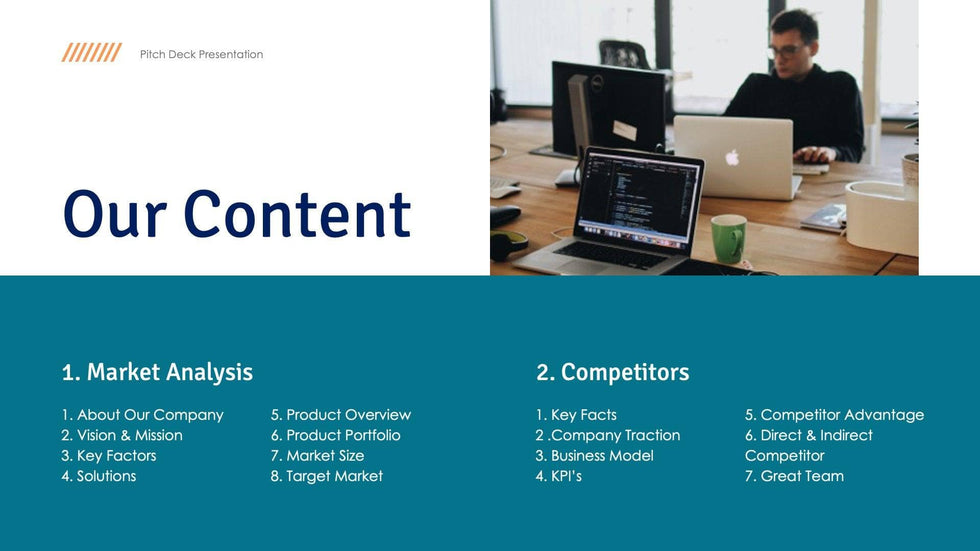 Pitch Deck Presentation

Our Content

1. Market Analysis

1. About Our Company
2. Vision & Mission
3. Key Factors
4. Solutions

5. Product Overview
6. Product Portfolio
7. Market Size
8. Target Market

2. Competitors

1. Key Facts
2 .Company Traction
3. Business Model
4. KPI's

5. Competitor Advantage
6. Direct & Indirect Competitor
7. Great Team